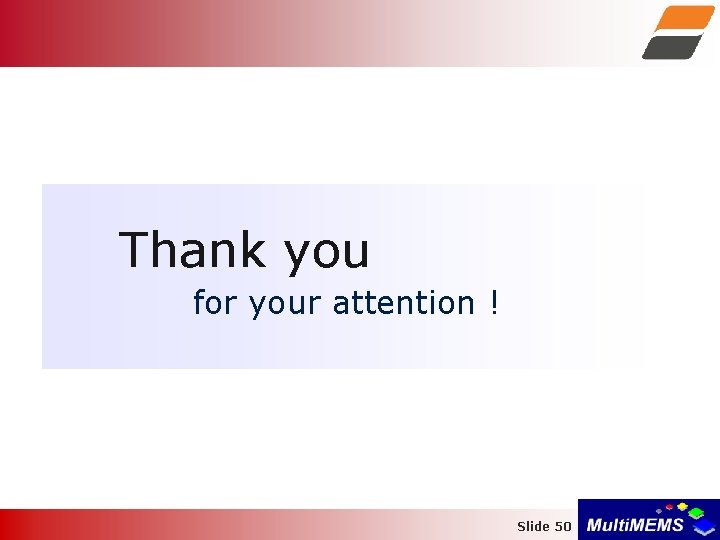 Thank you

for your attention !

Slide 50

MultiMEMS